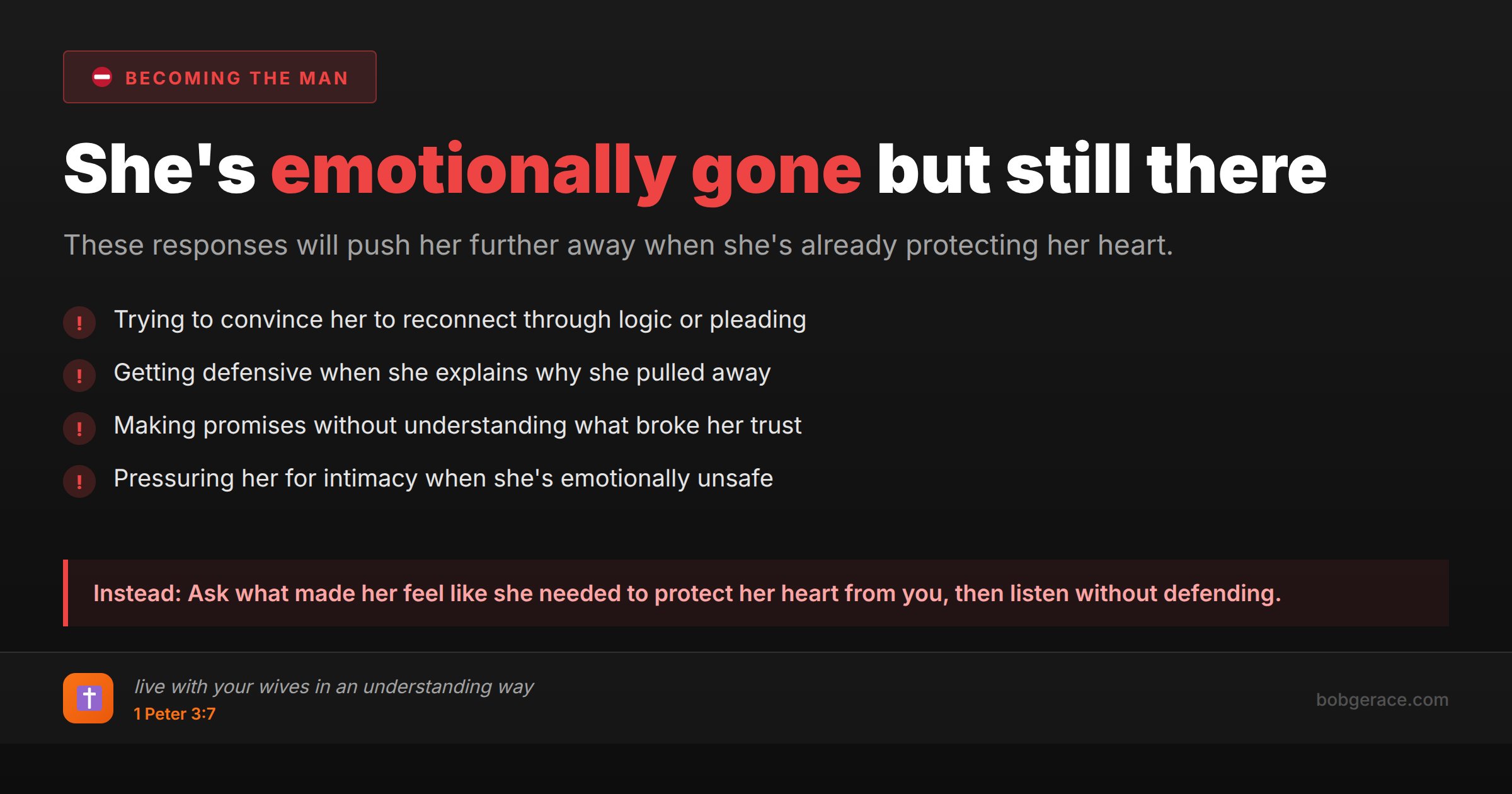 BECOMING THE MAN

She's emotionally gone but still there

These responses will push her further away when she's already protecting her heart.

! Trying to convince her to reconnect through logic or pleading

! Getting defensive when she explains why she pulled away

! Making promises without understanding what broke her trust

! Pressuring her for intimacy when she's emotionally unsafe

Instead: Ask what made her feel like she needed to protect her heart from you, then listen without defending.

live with your wives in an understanding way
1 Peter 3:7

bobgerace.com